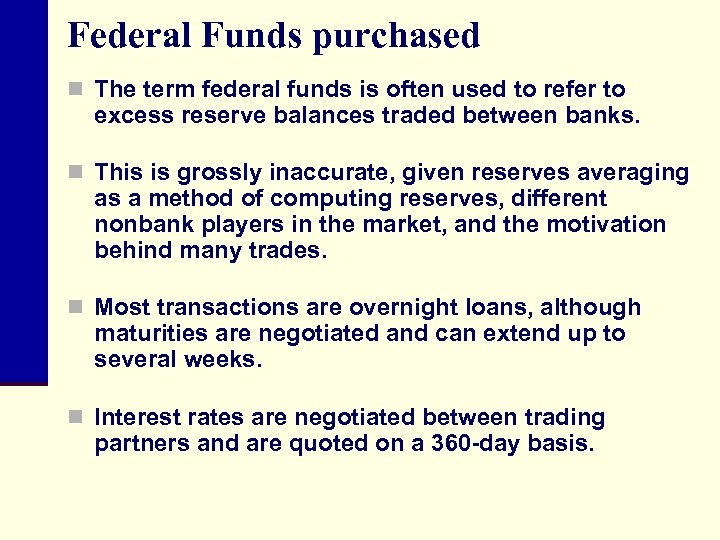 Federal Funds purchased

The term federal funds is often used to refer to excess reserve balances traded between banks.

This is grossly inaccurate, given reserves averaging as a method of computing reserves, different nonbank players in the market, and the motivation behind many trades.

Most transactions are overnight loans, although maturities are negotiated and can extend up to several weeks.

Interest rates are negotiated between trading partners and are quoted on a 360-day basis.